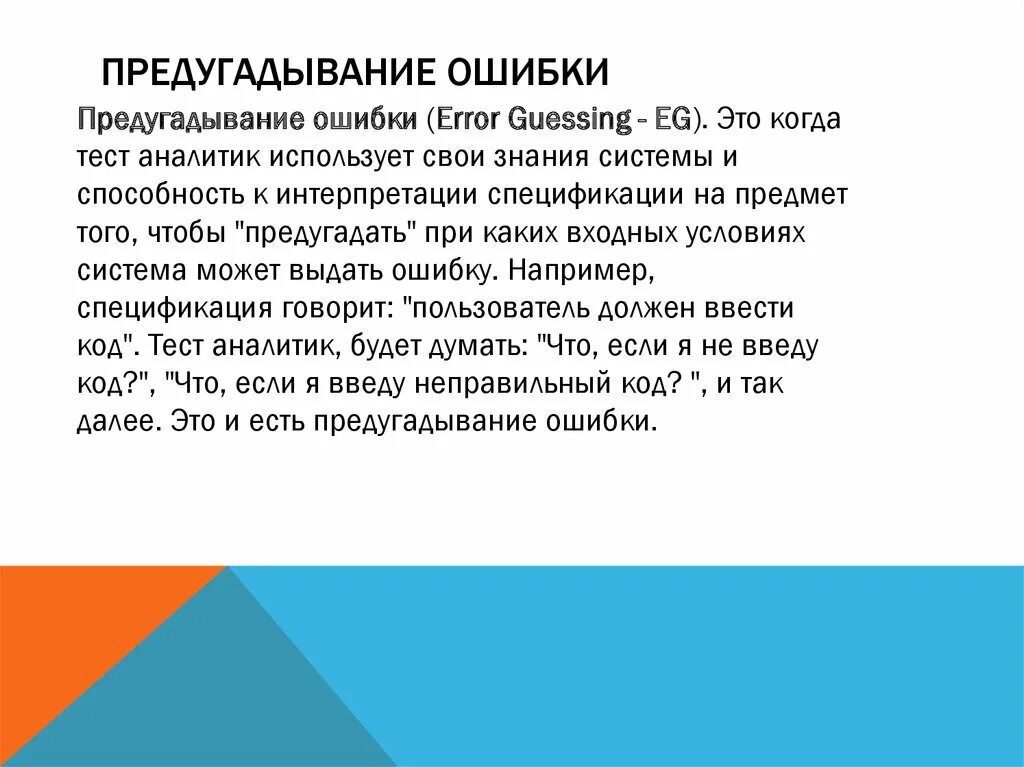 ПРЕДУГАДЫВАНИЕ ОШИБКИ

Предугадывание ошибки (Error Guessing - EG). Это когда тест аналитик использует свои знания системы и способность к интерпретации спецификации на предмет того, чтобы "предугадать" при каких входных условиях система может выдать ошибку. Например, спецификация говорит: "пользователь должен ввести код". Тест аналитик, будет думать: "Что, если я не введу код?", "Что, если я введу неправильный код? ", и так далее. Это и есть предугадывание ошибки.